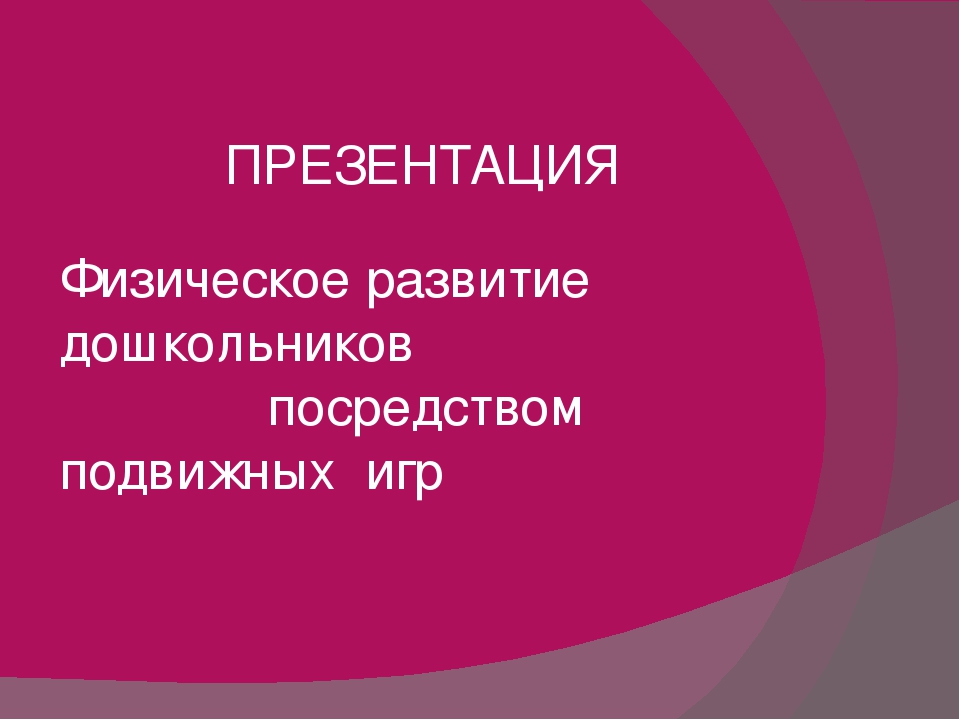 ПРЕЗЕНТАЦИЯ

Физическое развитие дошкольников посредством подвижных игр